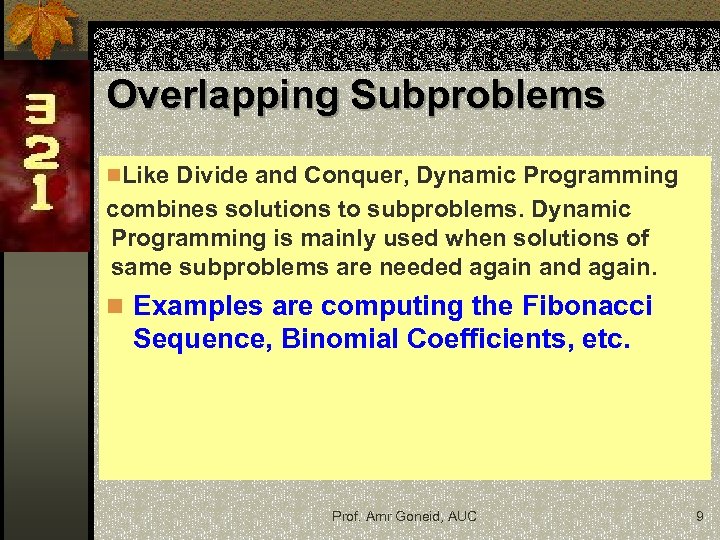 3
2
1

Overlapping Subproblems

Like Divide and Conquer, Dynamic Programming combines solutions to subproblems. Dynamic Programming is mainly used when solutions of same subproblems are needed again and again.

Examples are computing the Fibonacci Sequence, Binomial Coefficients, etc.

Prof. Amr Goneid, AUC

9